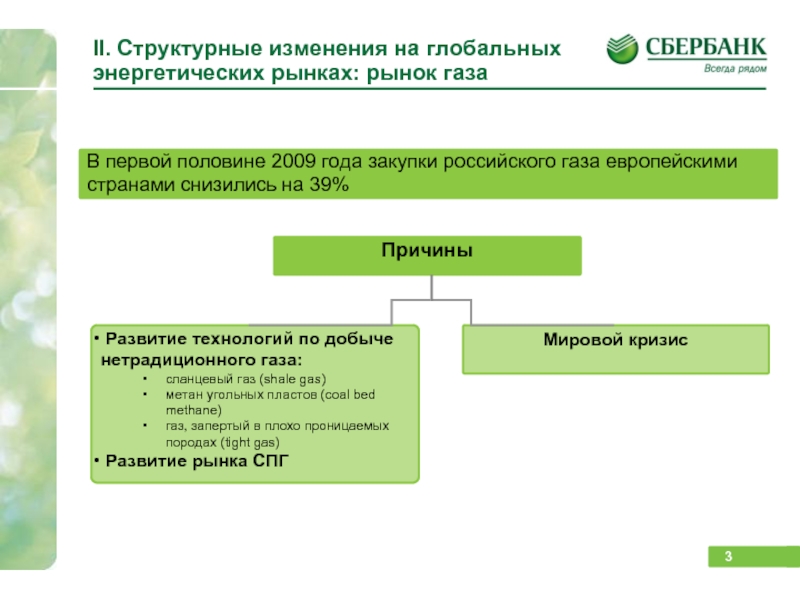 II. Структурные изменения на глобальных энергетических рынках: рынок газа

СБЕРБАНК
Всегда рядом

В первой половине 2009 года закупки российского газа европейскими странами снизились на 39%

Причины

• Развитие технологий по добыче нетрадиционного газа:
• сланцевый газ (shale gas)
• метан угольных пластов (coal bed methane)
• газ, запертый в плохо проницаемых породах (tight gas)
• Развитие рынка СПГ

Мировой кризис

3